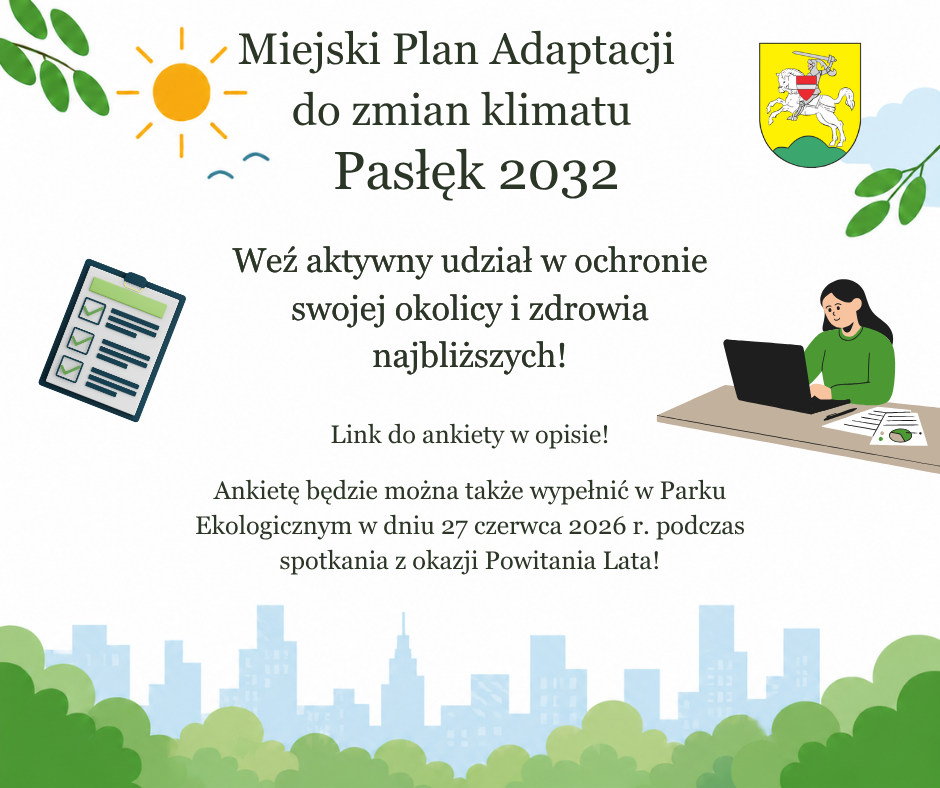 Miejski Plan Adaptacji do zmian klimatu
Pasłęk 2032

Weź aktywny udział w ochronie swojej okolicy i zdrowia najbliższych!

Link do ankiety w opisie!

Ankietę będzie można także wypełnić w Parku Ekologicznym w dniu 27 czerwca 2026 r. podczas spotkania z okazji Powitania Lata!